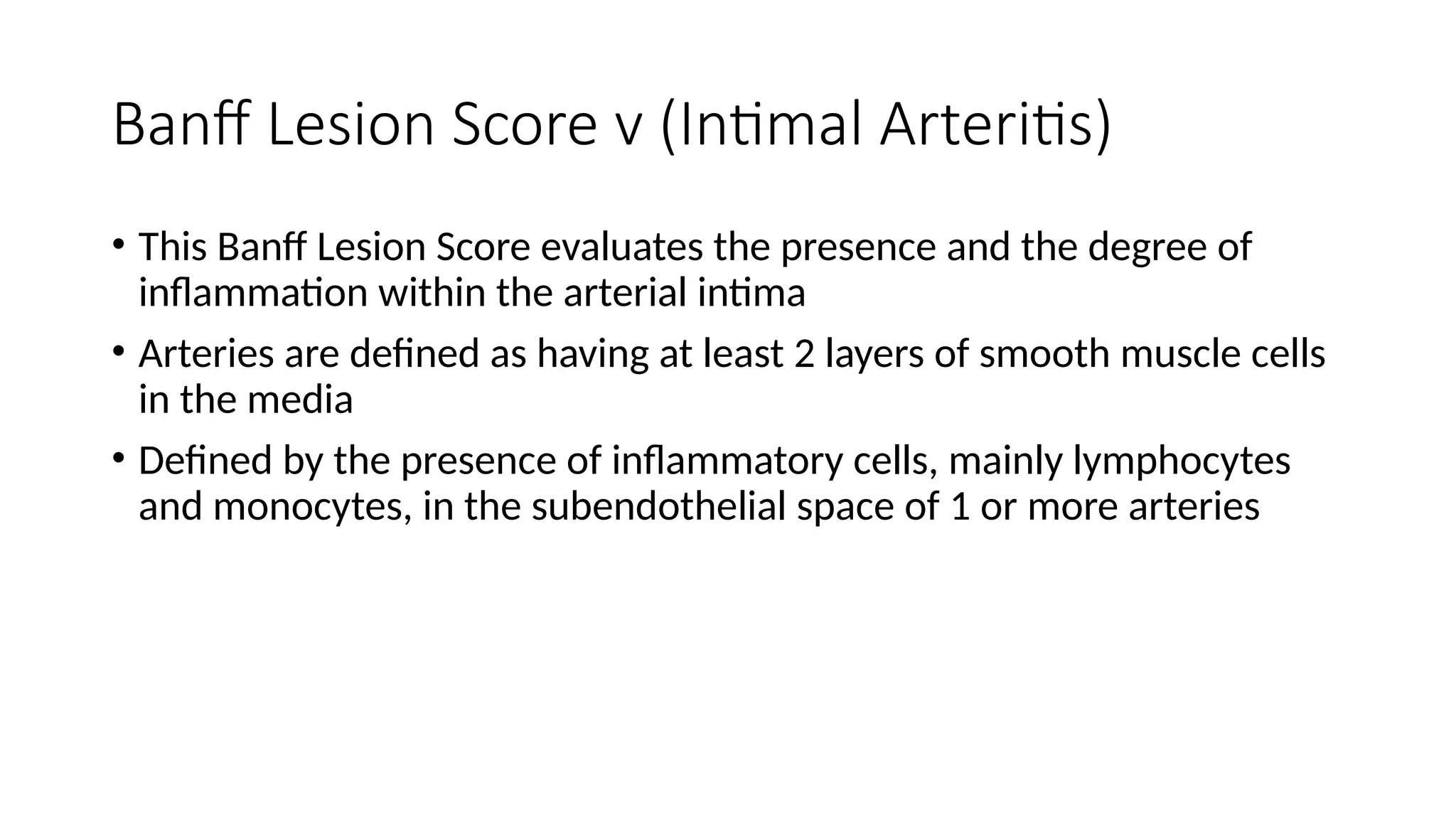 Banff Lesion Score v (Intimal Arteritis)

• This Banff Lesion Score evaluates the presence and the degree of inflammation within the arterial intima

• Arteries are defined as having at least 2 layers of smooth muscle cells in the media

• Defined by the presence of inflammatory cells, mainly lymphocytes and monocytes, in the subendothelial space of 1 or more arteries